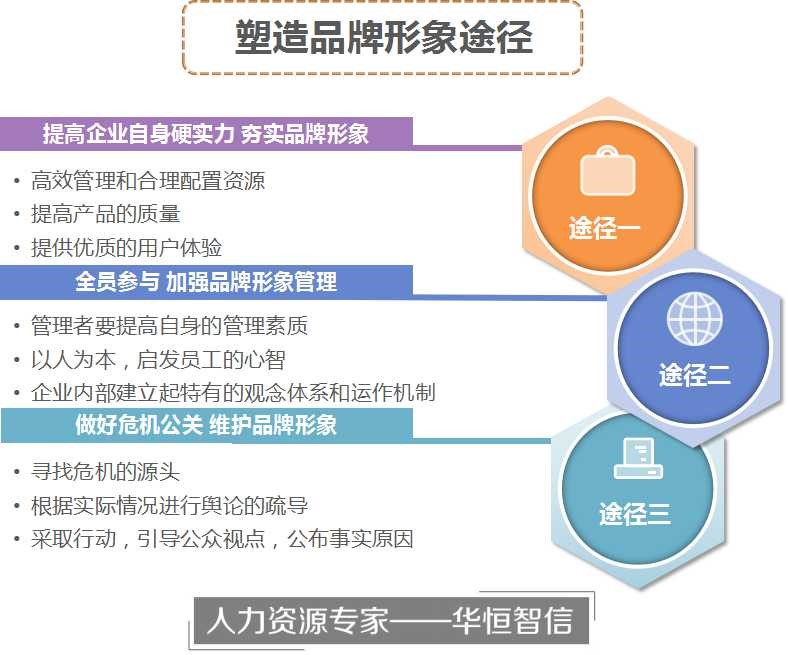 塑造品牌形象途径

提高企业自身硬实力 夯实品牌形象

• 高效管理和合理配置资源
• 提高产品的质量
• 提供优质的用户体验

途径一

全员参与 加强品牌形象管理

• 管理者要提高自身的管理素质
• 以人为本，启发员工的心智
• 企业内部建立起特有的观念体系和运作机制

途径二

做好危机公关 维护品牌形象

• 寻找危机的源头
• 根据实际情况进行舆论的疏导
• 采取行动，引导公众视点，公布事实原因

途径三

人力资源专家——华恒智信